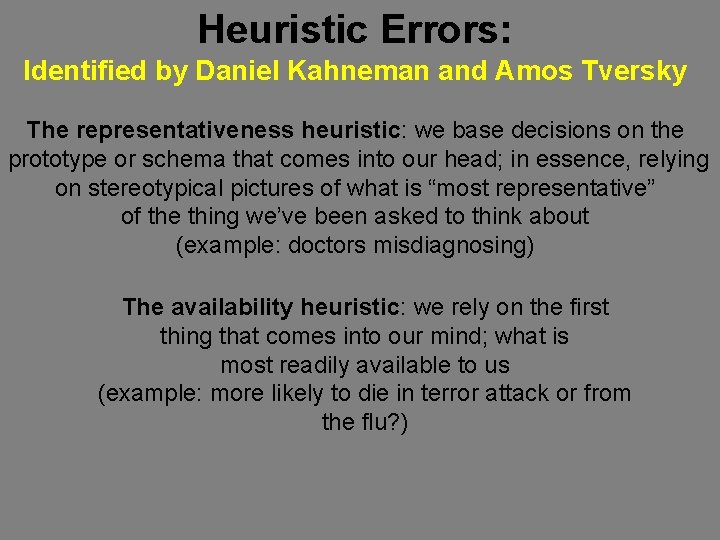 Heuristic Errors:
Identified by Daniel Kahneman and Amos Tversky

The representativeness heuristic: we base decisions on the prototype or schema that comes into our head; in essence, relying on stereotypical pictures of what is “most representative” of the thing we’ve been asked to think about (example: doctors misdiagnosing)

The availability heuristic: we rely on the first thing that comes into our mind; what is most readily available to us (example: more likely to die in terror attack or from the flu?)